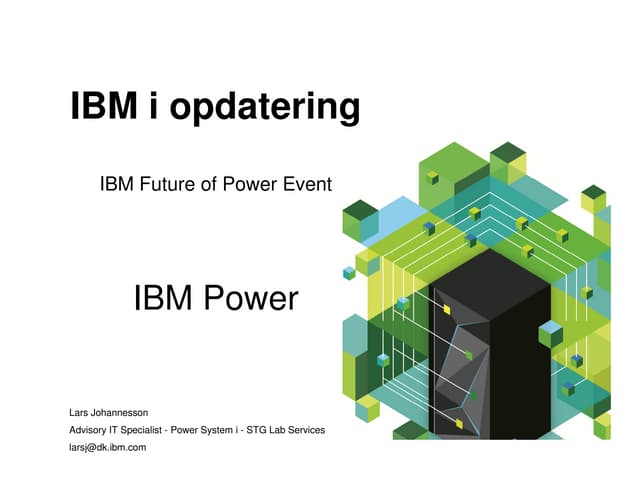 IBM i opdatering

IBM Future of Power Event

IBM Power

Lars Johannesson
Advisory IT Specialist - Power System i - STG Lab Services
larsj@dk.ibm.com